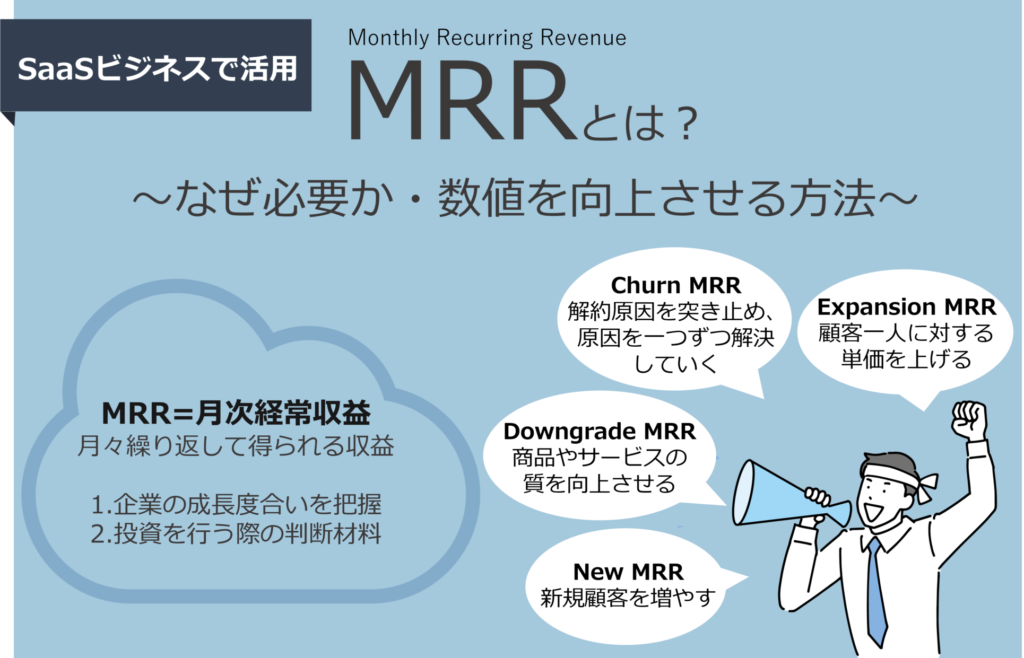 SaaSビジネスで活用

Monthly Recurring Revenue

MRRとは？

～なぜ必要か・数値を向上させる方法～

MRR=月次経常収益
月々繰り返して得られる収益

1.企業の成長度合いを把握
2.投資を行う際の判断材料

Churn MRR
解約原因を突き止め、原因を一つずつ解決していく

Expansion MRR
顧客一人に対する単価を上げる

Downgrade MRR
商品やサービスの質を向上させる

New MRR
新規顧客を増やす